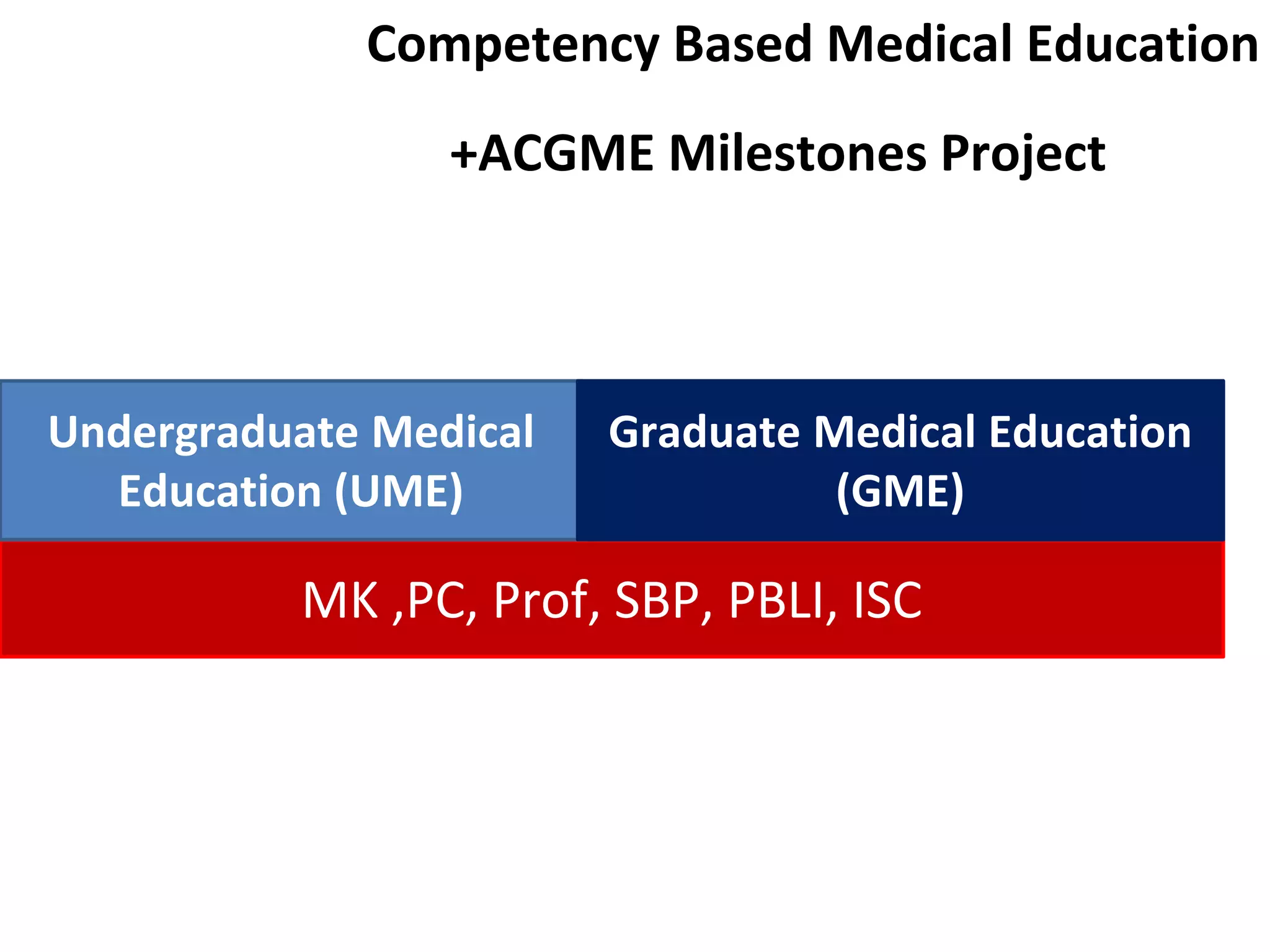 Competency Based Medical Education

+ACGME Milestones Project

Undergraduate Medical Education (UME)

Graduate Medical Education (GME)

MK ,PC, Prof, SBP, PBLI, ISC